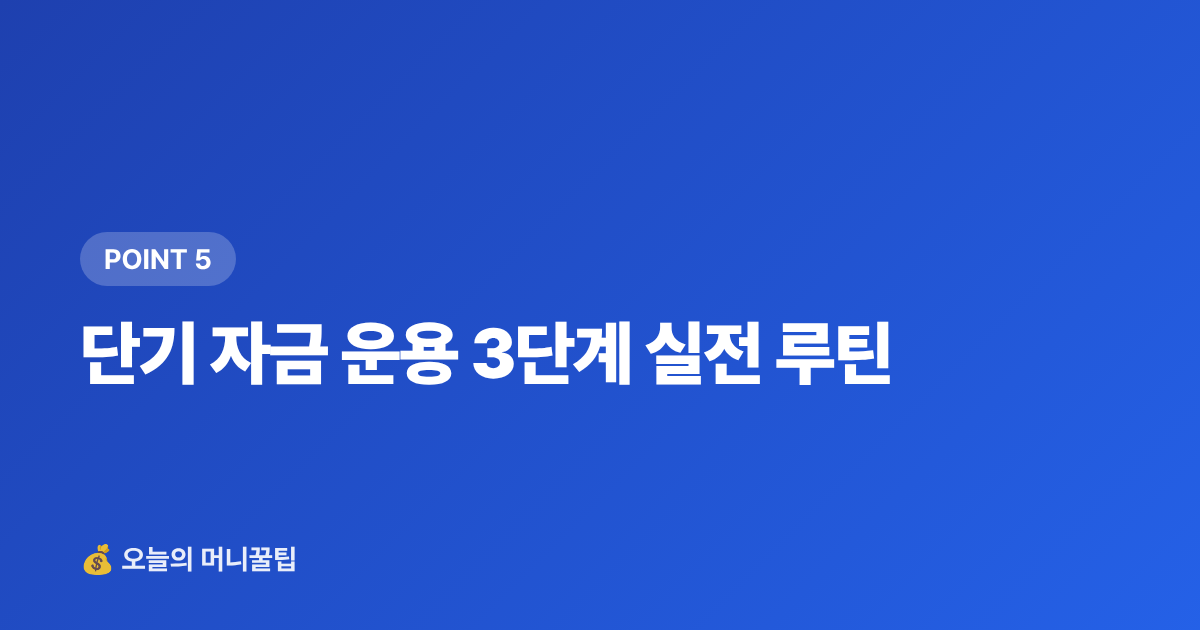 POINT 5

단기 자금 운용 3단계 실전 루틴

💰 오늘의 머니꿀팁